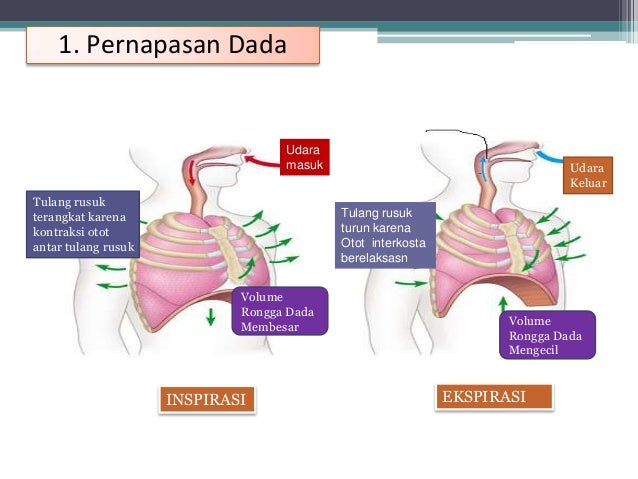 1. Pernapasan Dada

Udara masuk

Tulang rusuk terangkat karena kontraksi otot antar tulang rusuk

Volume Rongga Dada Membesar

INSPIRASI

Udara Keluar

Tulang rusuk turun karena Otot interkosta berelaksasn

Volume Rongga Dada Mengecil

EKSPIRASI